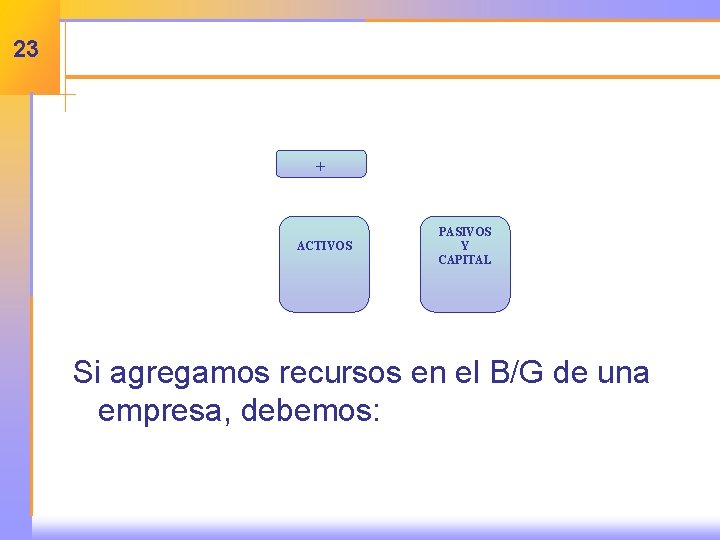 23

+

ACTIVOS

PASIVOS
Y
CAPITAL

Si agregamos recursos en el B/G de una empresa, debemos: